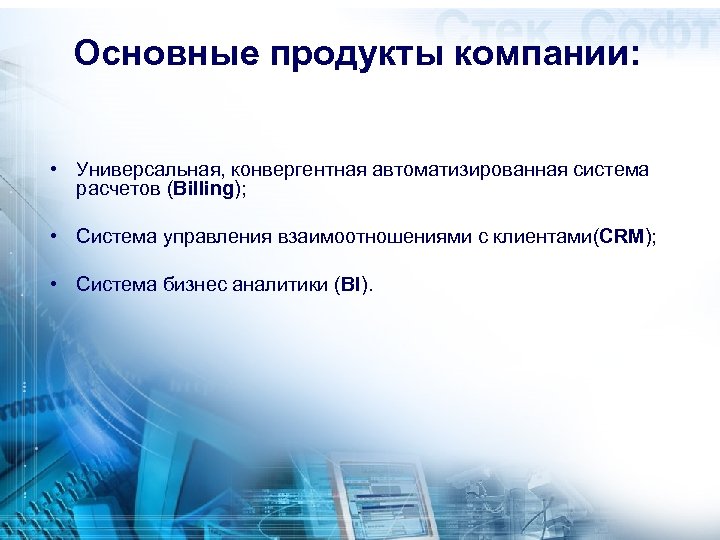 Стек Софт

Основные продукты компании:

• Универсальная, конвергентная автоматизированная система расчетов (Billing);

• Система управления взаимоотношениями с клиентами(CRM);

• Система бизнес аналитики (BI).